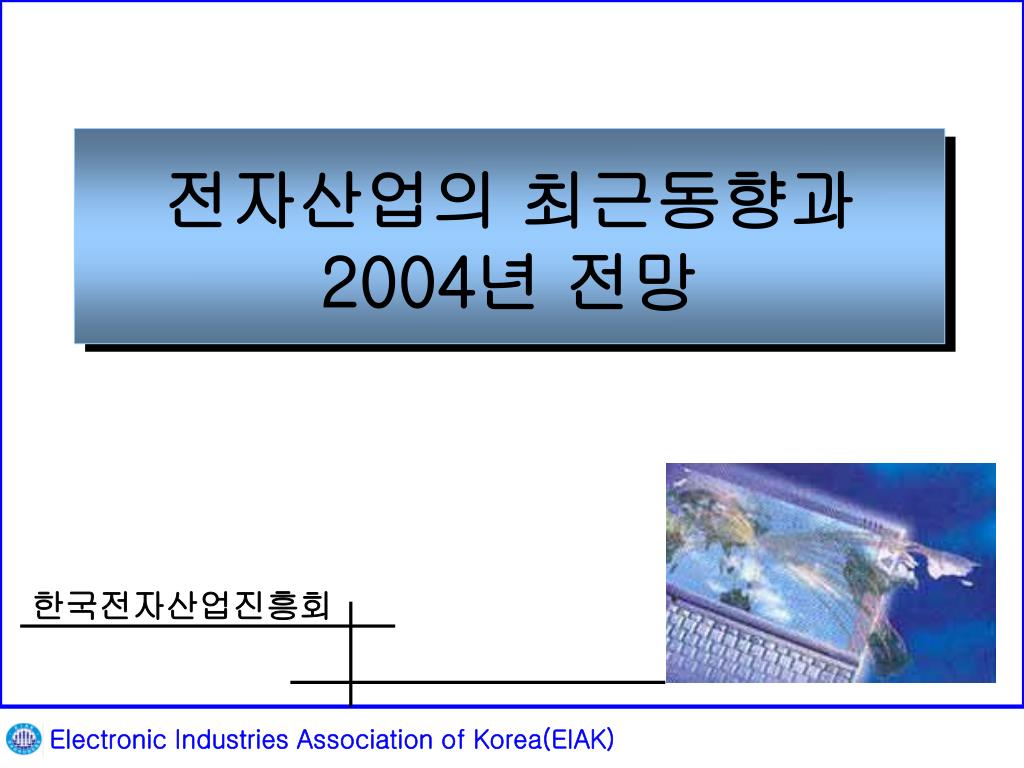 전자산업의 최근동향과
2004년 전망

한국전자산업진흥회

Electronic Industries Association of Korea(EIAK)